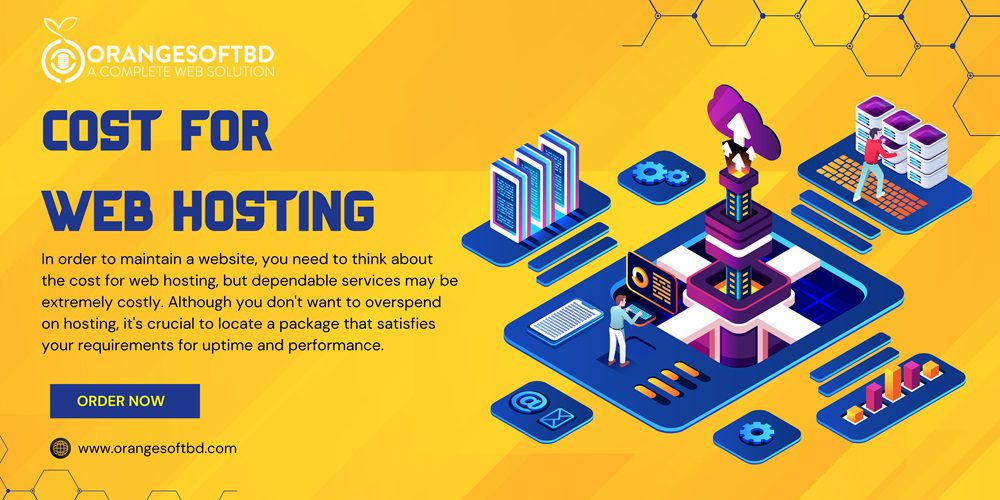 ORANGESOFTBD
A COMPLETE WEB SOLUTION

COST FOR WEB HOSTING

In order to maintain a website, you need to think about the cost for web hosting, but dependable services may be extremely costly. Although you don't want to overspend on hosting, it's crucial to locate a package that satisfies your requirements for uptime and performance.

ORDER NOW

www.orangesoftbd.com